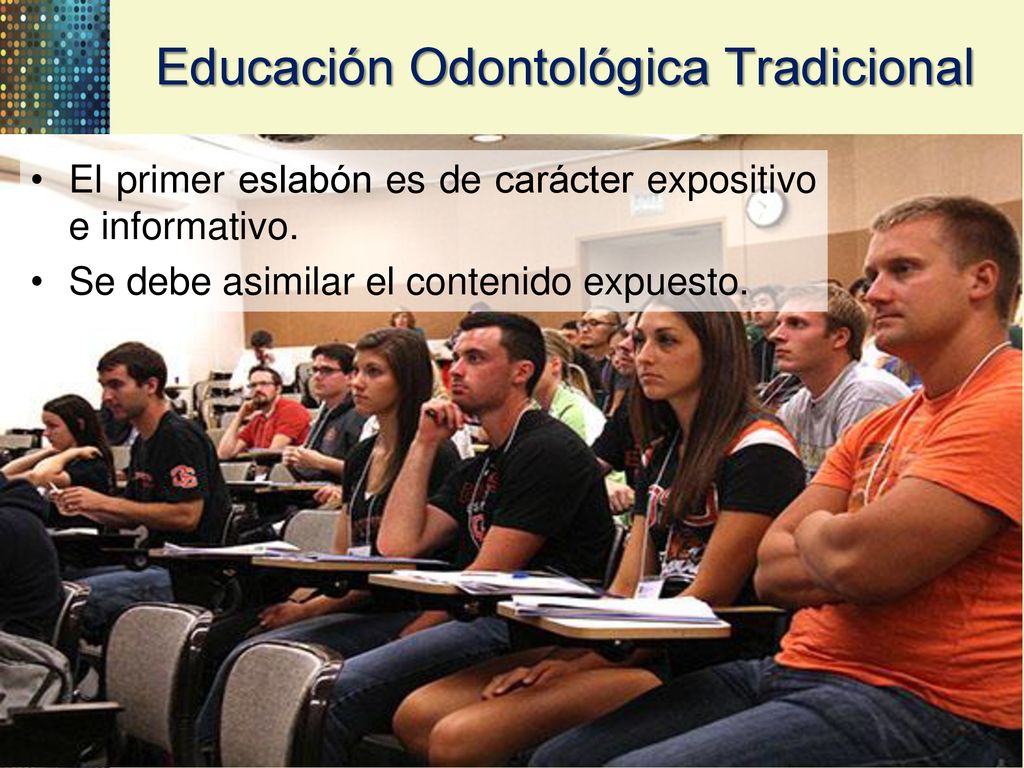 Educación Odontológica Tradicional

• El primer eslabón es de carácter expositivo e informativo.

• Se debe asimilar el contenido expuesto.